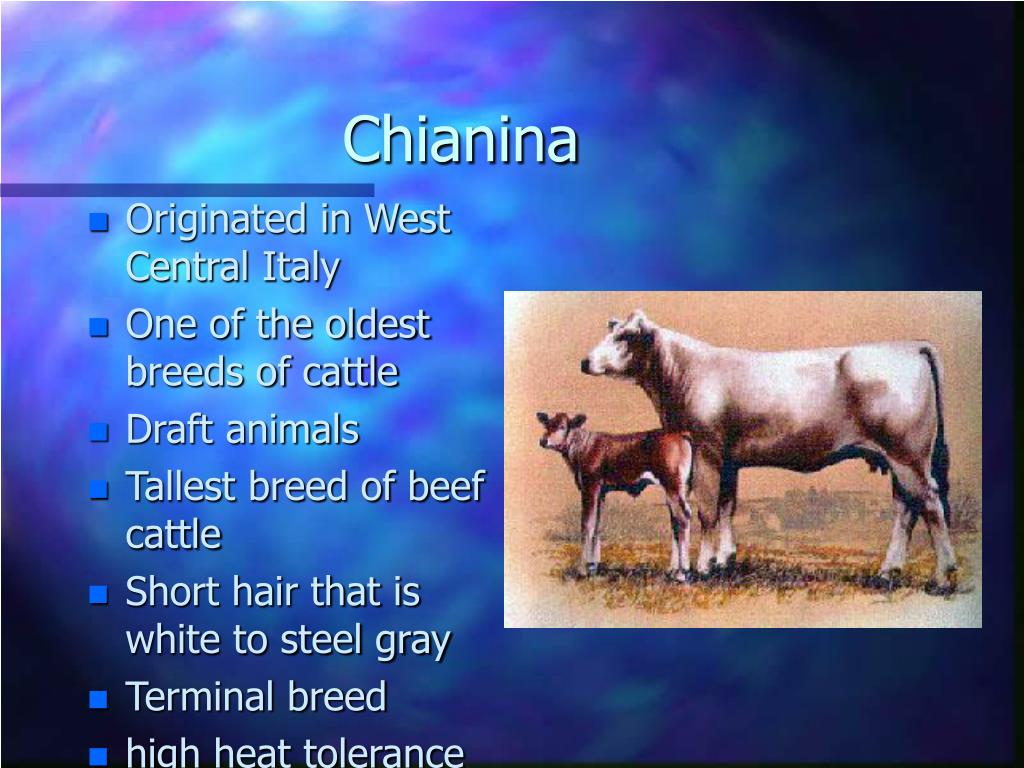 Chianina

- Originated in West Central Italy
- One of the oldest breeds of cattle
- Draft animals
- Tallest breed of beef cattle
- Short hair that is white to steel gray
- Terminal breed
- high heat tolerance